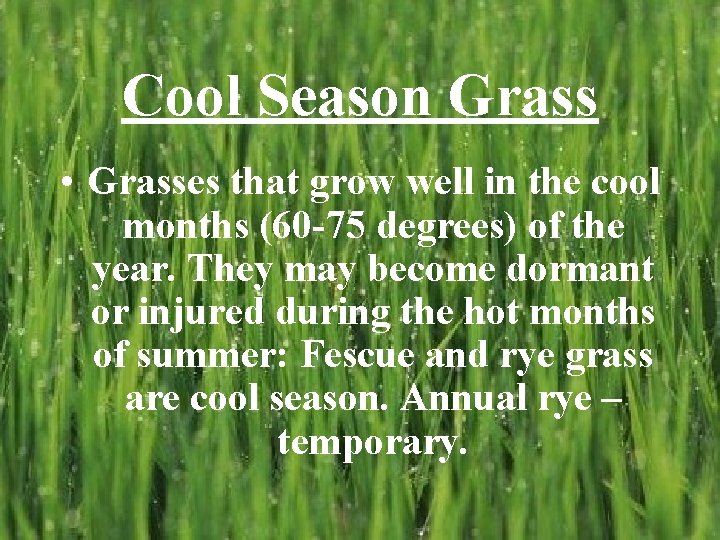 Cool Season Grass

• Grasses that grow well in the cool months (60-75 degrees) of the year. They may become dormant or injured during the hot months of summer: Fescue and rye grass are cool season. Annual rye – temporary.